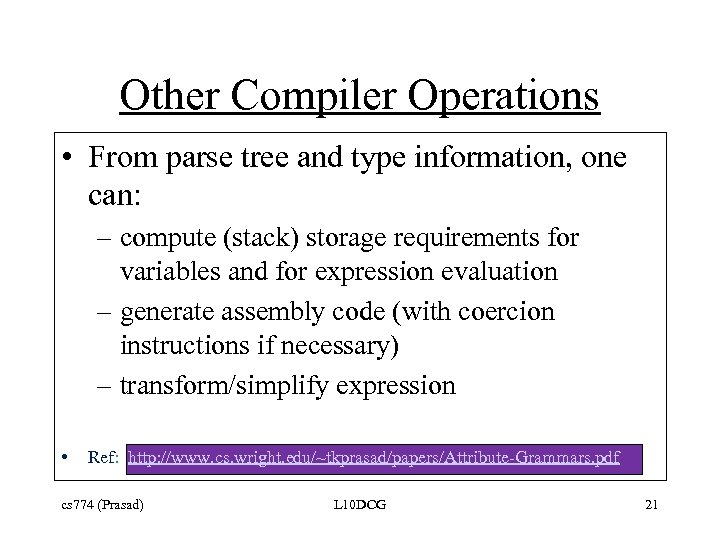 Other Compiler Operations

• From parse tree and type information, one can:

– compute (stack) storage requirements for variables and for expression evaluation

– generate assembly code (with coercion instructions if necessary)

– transform/simplify expression

• Ref: http://www.cs.wright.edu/~tkprasad/papers/Attribute-Grammars.pdf

cs774 (Prasad) L10DCG 21